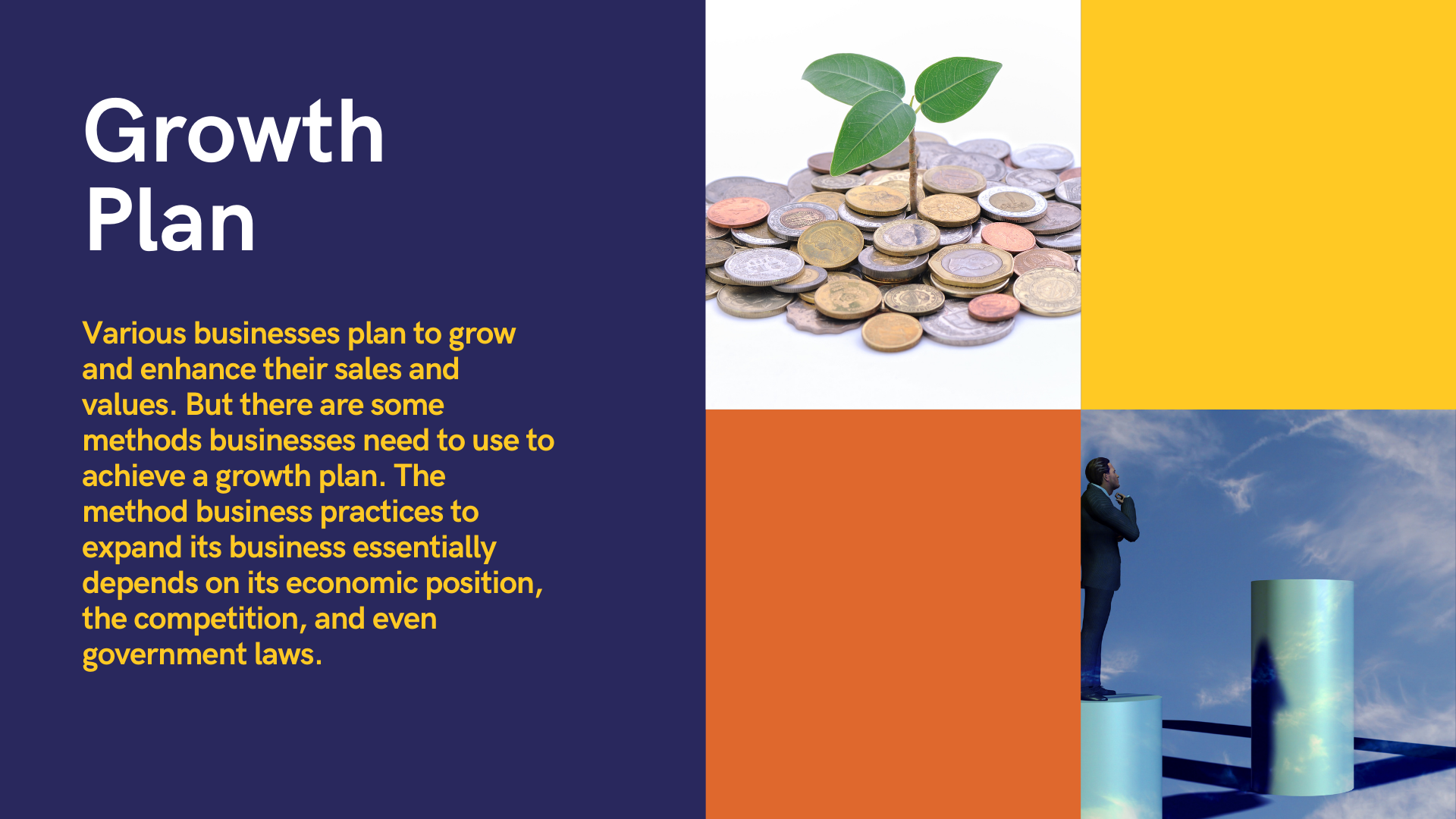 Growth Plan

Various businesses plan to grow and enhance their sales and values. But there are some methods businesses need to use to achieve a growth plan. The method business practices to expand its business essentially depends on its economic position, the competition, and even government laws.